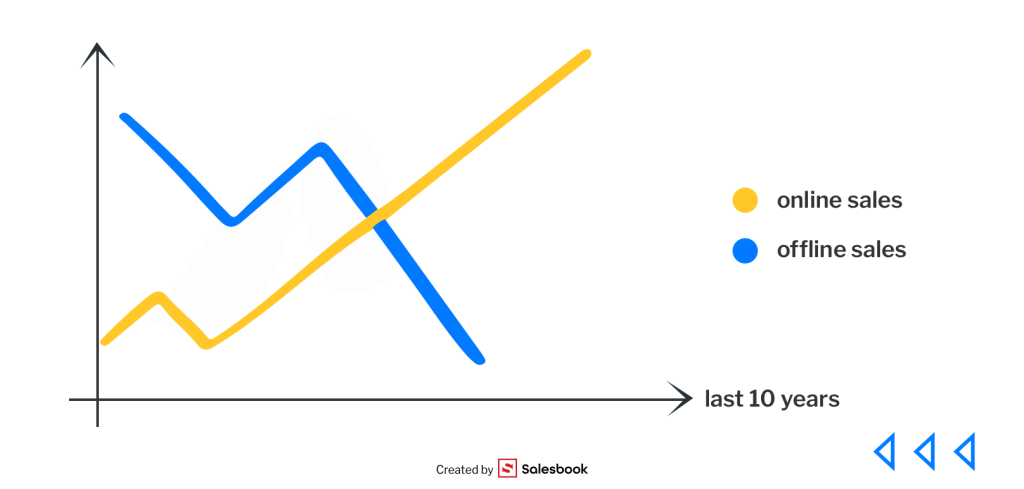 online sales
offline sales
last 10 years
Created by Salesbook